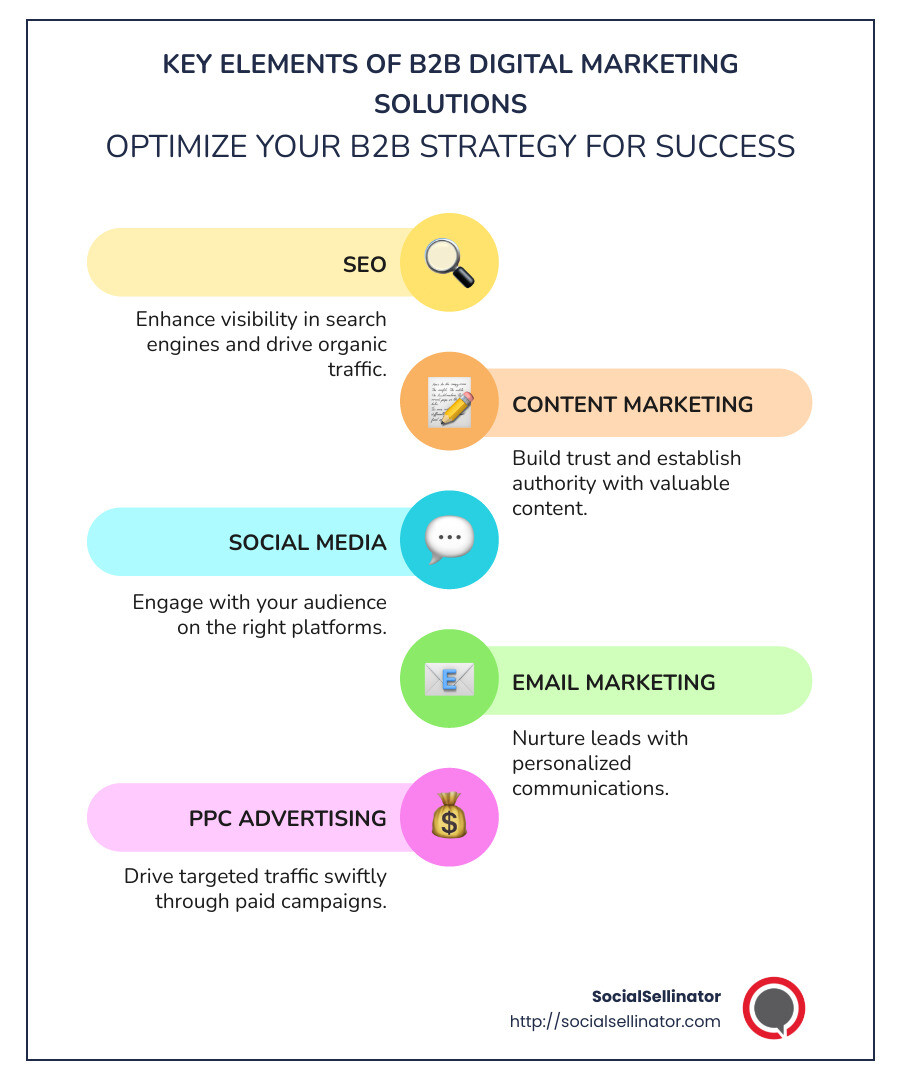 KEY ELEMENTS OF B2B DIGITAL MARKETING SOLUTIONS
OPTIMIZE YOUR B2B STRATEGY FOR SUCCESS

SEO

Enhance visibility in search engines and drive organic traffic.

CONTENT MARKETING

Build trust and establish authority with valuable content.

SOCIAL MEDIA

Engage with your audience on the right platforms.

EMAIL MARKETING

Nurture leads with personalized communications.

PPC ADVERTISING

Drive targeted traffic swiftly through paid campaigns.

SocialSellinator
http://socialsellinator.com